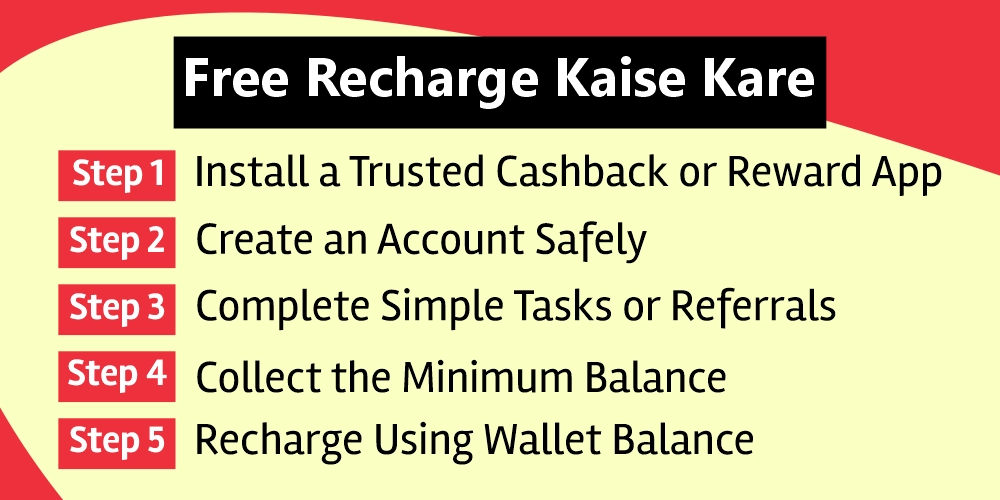 Free Recharge Kaise Kare

Step 1 Install a Trusted Cashback or Reward App

Step 2 Create an Account Safely

Step 3 Complete Simple Tasks or Referrals

Step 4 Collect the Minimum Balance

Step 5 Recharge Using Wallet Balance